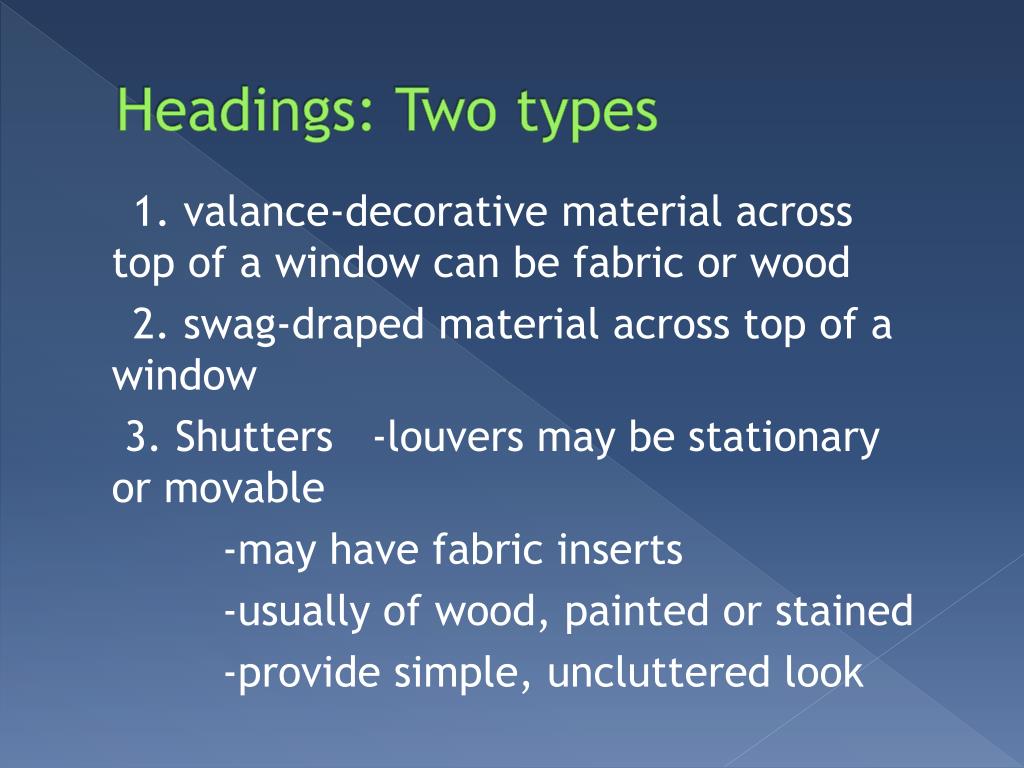 Headings: Two types

1. valance-decorative material across top of a window can be fabric or wood

2. swag-draped material across top of a window

3. Shutters -louvers may be stationary or movable

-may have fabric inserts

-usually of wood, painted or stained

-provide simple, uncluttered look